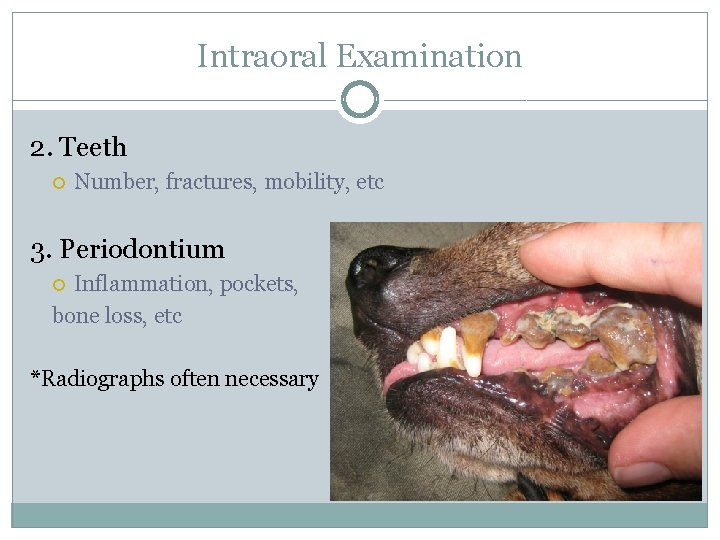 Intraoral Examination

2. Teeth

Number, fractures, mobility, etc

3. Periodontium

Inflammation, pockets, bone loss, etc

*Radiographs often necessary